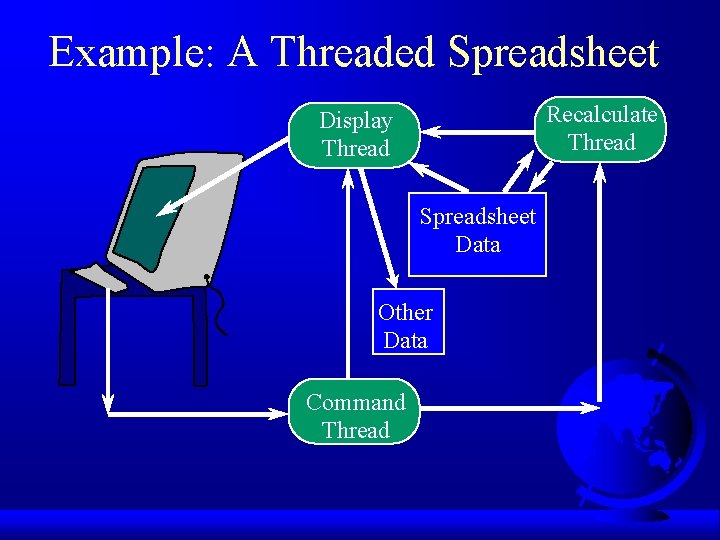 Example: A Threaded Spreadsheet

Display Thread

Recalculate Thread

Spreadsheet Data

Other Data

Command Thread